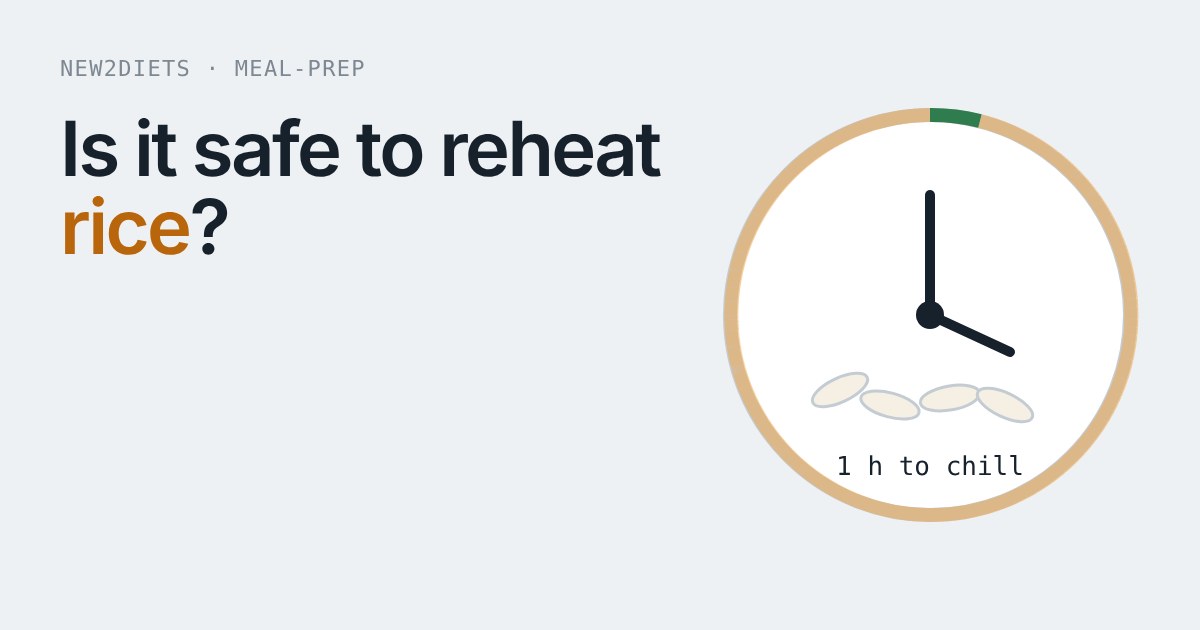 NEW2DIETS · MEAL-PREP

Is it safe to reheat rice?

1 h to chill